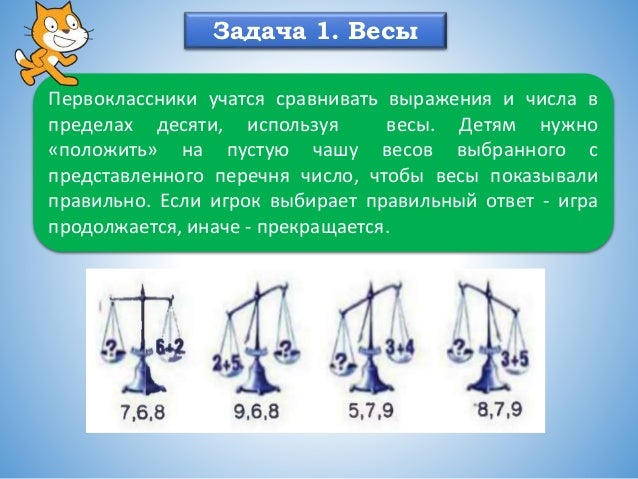 Задача 1. Весы

Первоклассники учатся сравнивать выражения и числа в пределах десяти, используя весы. Детям нужно «положить» на пустую чашу весов выбранного с представленного перечня число, чтобы весы показывали правильно. Если игрок выбирает правильный ответ - игра продолжается, иначе - прекращается.

?
6+2
7,6,8

2+5
?
9,6,8

?
3+4
5,7,9

?
3+5
8,7,9